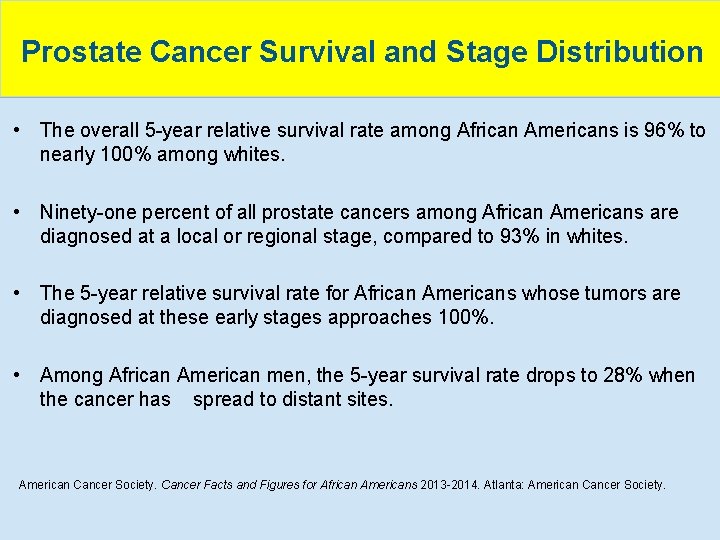 Prostate Cancer Survival and Stage Distribution

• The overall 5-year relative survival rate among African Americans is 96% to nearly 100% among whites.

• Ninety-one percent of all prostate cancers among African Americans are diagnosed at a local or regional stage, compared to 93% in whites.

• The 5-year relative survival rate for African Americans whose tumors are diagnosed at these early stages approaches 100%.

• Among African American men, the 5-year survival rate drops to 28% when the cancer has spread to distant sites.

American Cancer Society. Cancer Facts and Figures for African Americans 2013-2014. Atlanta: American Cancer Society.